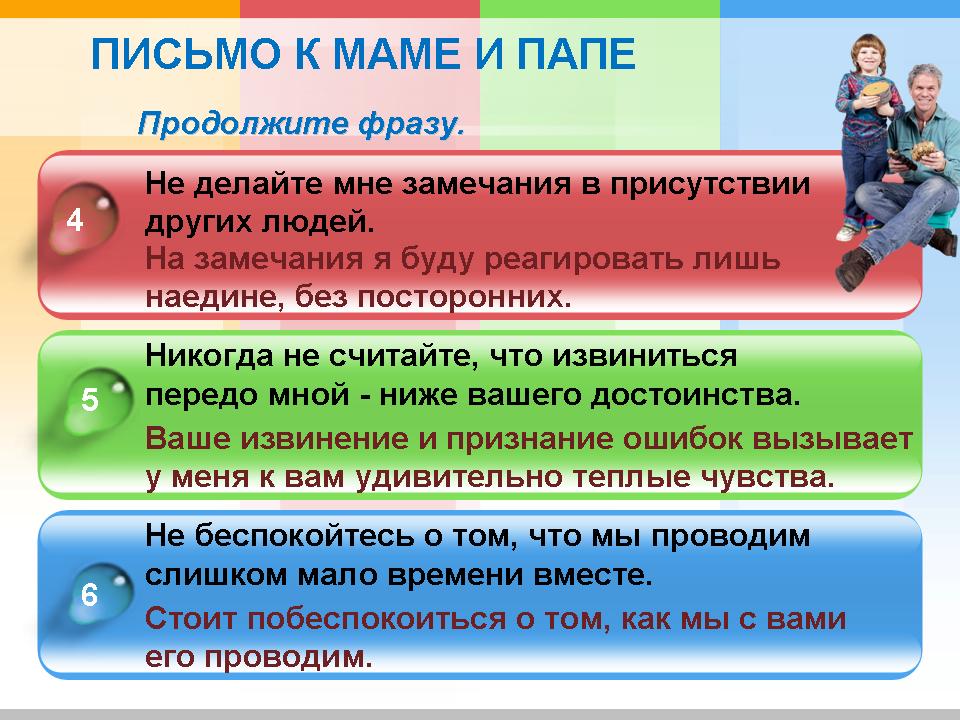 ПИСЬМО К МАМЕ И ПАПЕ

Продолжите фразу.

4

Не делайте мне замечания в присутствии других людей.
На замечания я буду реагировать лишь наедине, без посторонних.

5

Никогда не считайте, что извиниться передо мной - ниже вашего достоинства.
Ваше извинение и признание ошибок вызывает у меня к вам удивительно теплые чувства.

6

Не беспокойтесь о том, что мы проводим слишком мало времени вместе.
Стоит побеспокоиться о том, как мы с вами его проводим.